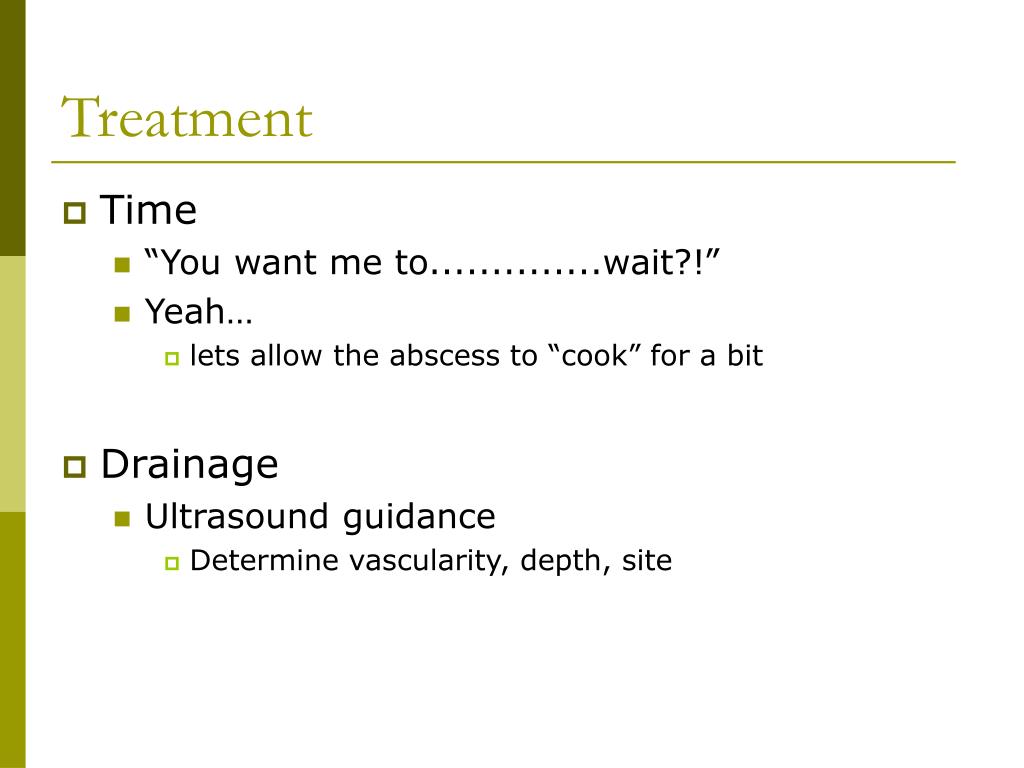 Treatment

Time

“You want me to..............wait?!”

Yeah…

lets allow the abscess to “cook” for a bit

Drainage

Ultrasound guidance

Determine vascularity, depth, site